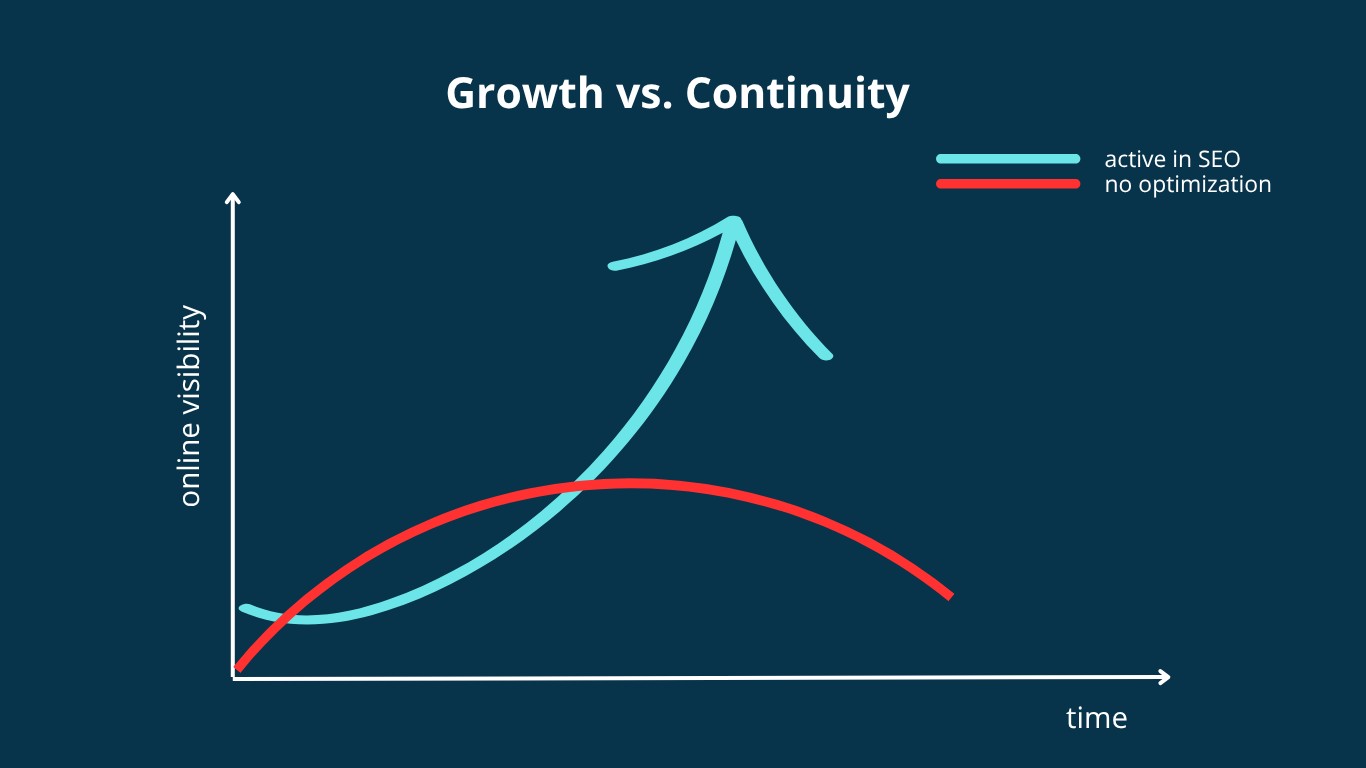 Growth vs. Continuity

active in SEO
no optimization

online visibility

time